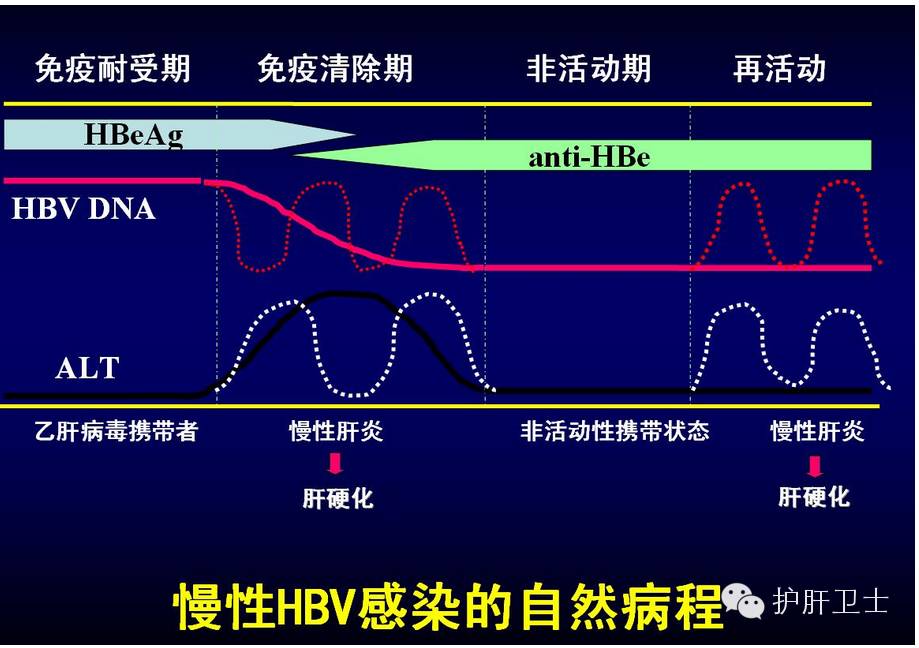 免疫耐受期　免疫清除期　非活动期　再活动

HBeAg

anti-HBe

HBV DNA

ALT

乙肝病毒携带者　慢性肝炎　非活动性携带状态　慢性肝炎

肝硬化　肝硬化

慢性HBV感染的自然病程

护肝卫士